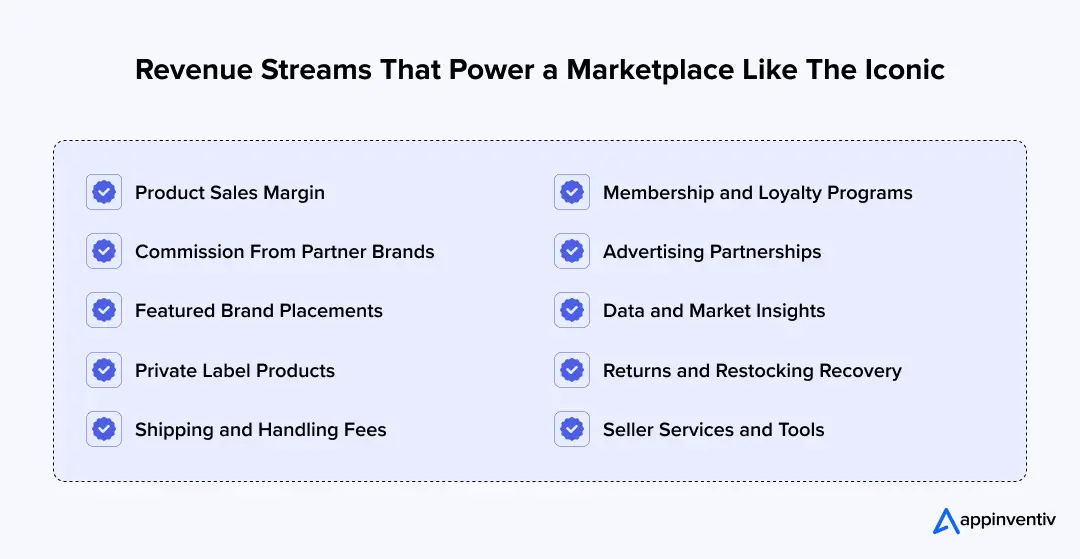 Revenue Streams That Power a Marketplace Like The Iconic

Product Sales Margin

Commission From Partner Brands

Featured Brand Placements

Private Label Products

Shipping and Handling Fees

Membership and Loyalty Programs

Advertising Partnerships

Data and Market Insights

Returns and Restocking Recovery

Seller Services and Tools

appinventiv